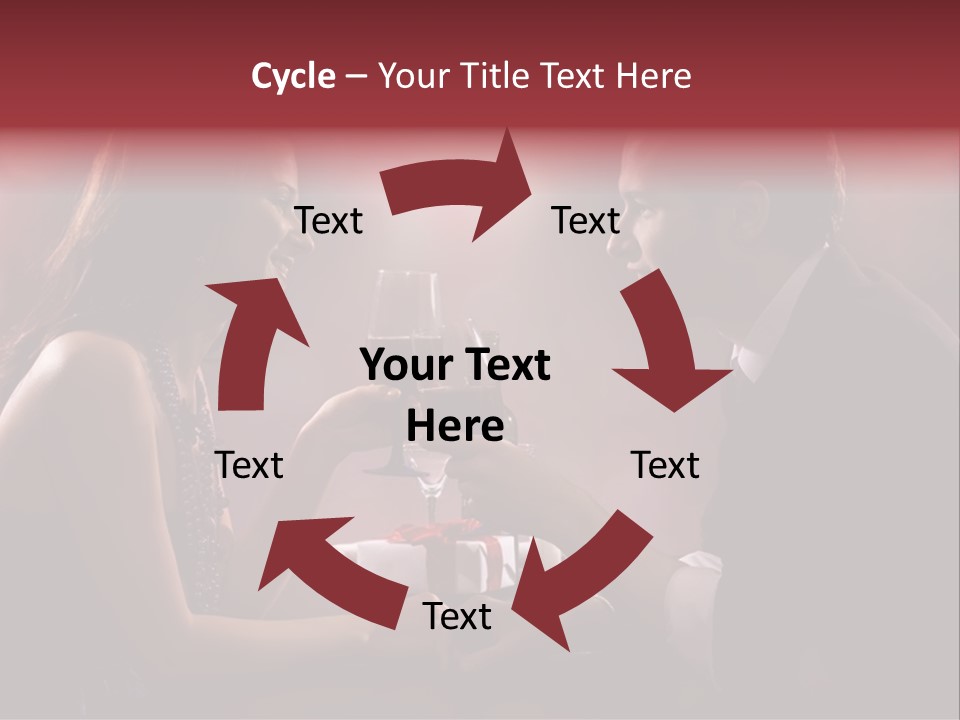 Cycle – Your Title Text Here

Text

Text

Your Text Here

Text

Text

Text